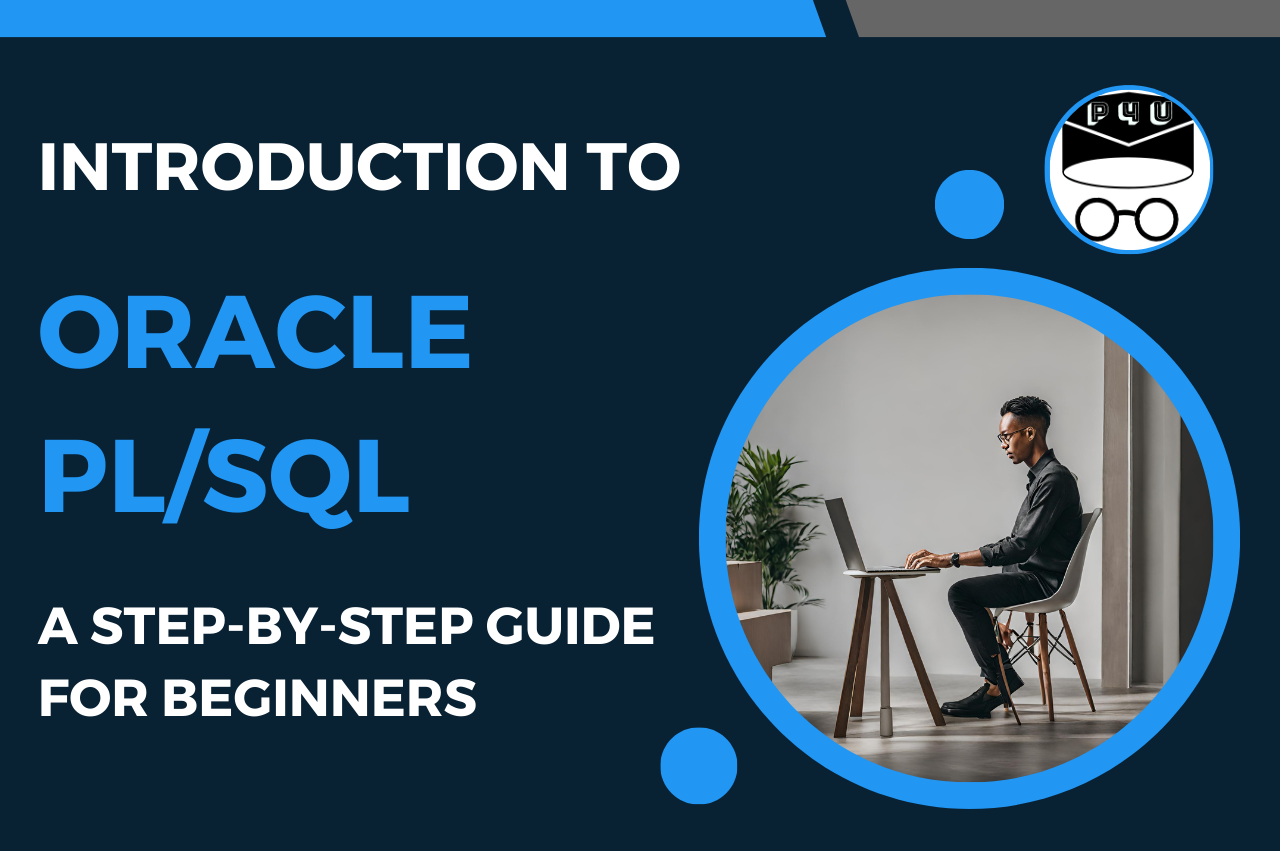 INTRODUCTION TO

ORACLE PL/SQL

A STEP-BY-STEP GUIDE FOR BEGINNERS

P4U